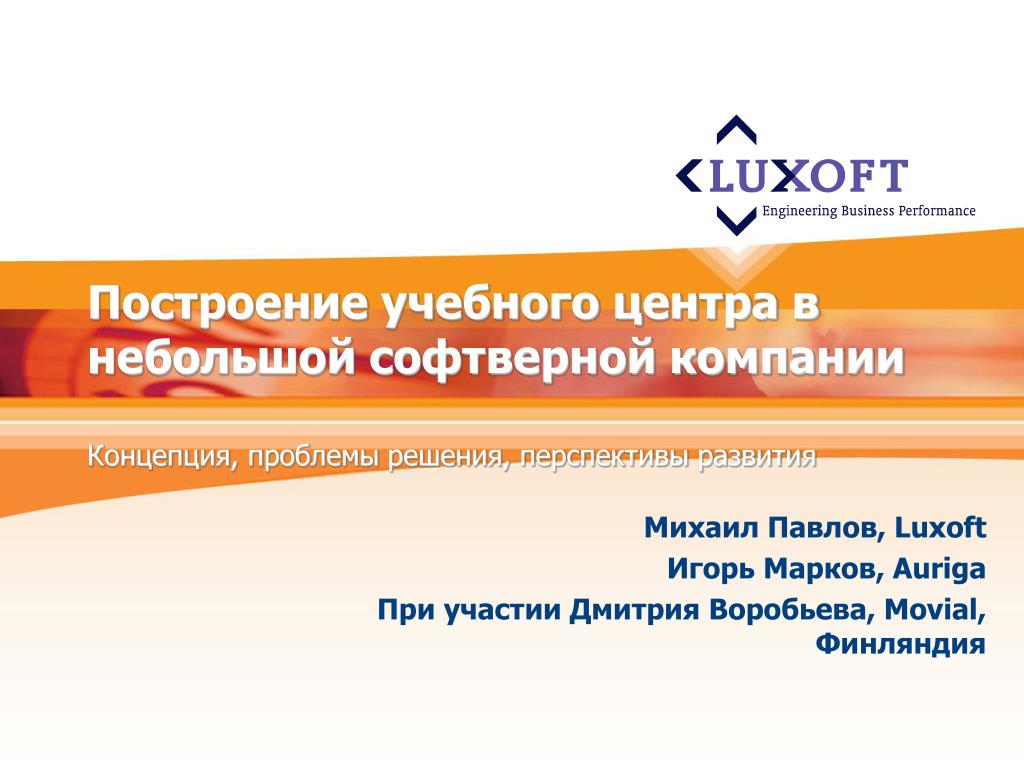 LUXOFT
Engineering Business Performance

Построение учебного центра в небольшой софтверной компании

Концепция, проблемы решения, перспективы развития

Михаил Павлов, Luxoft
Игорь Марков, Auriga
При участии Дмитрия Воробьева, Movial, Финляндия